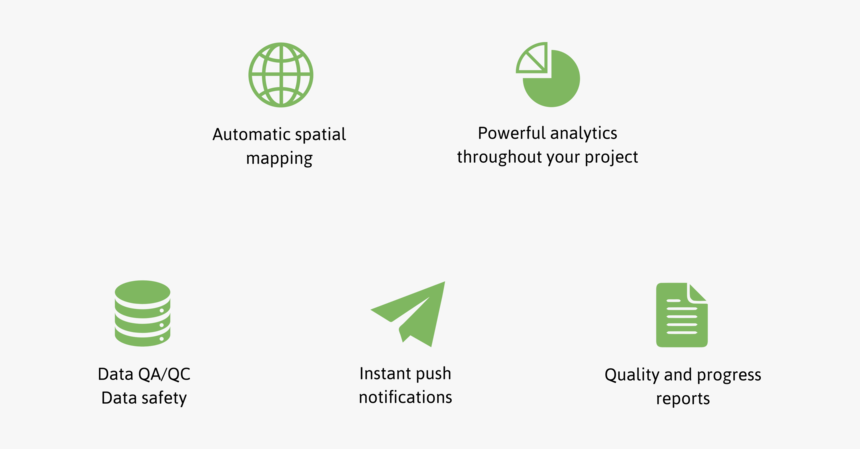 Automatic spatial mapping

Powerful analytics throughout your project

Data QA/QC
Data safety

Instant push notifications

Quality and progress reports